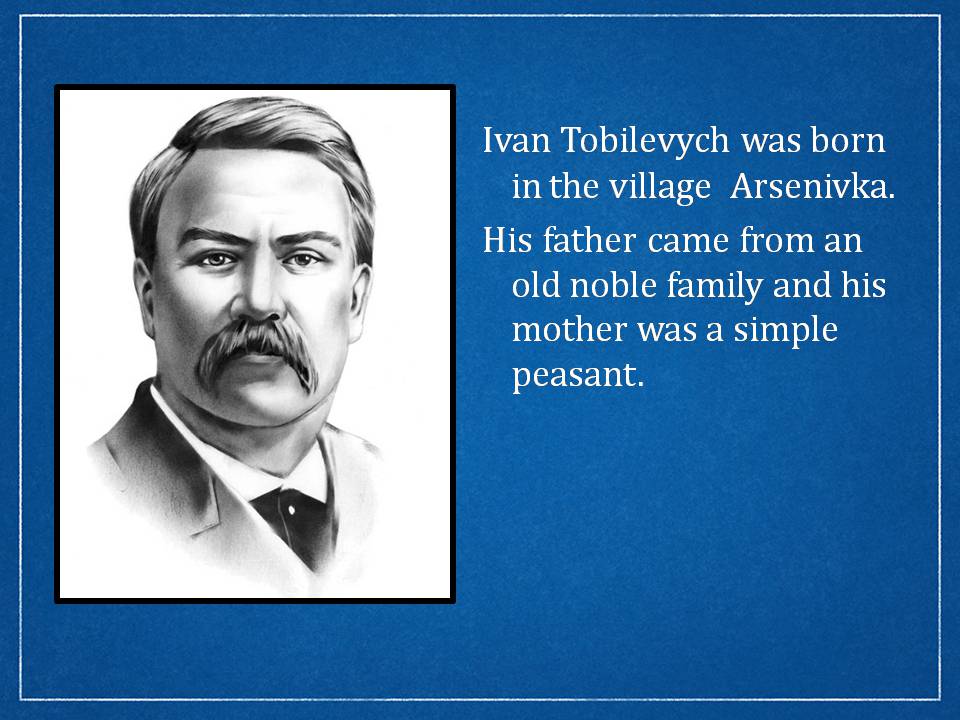 Ivan Tobilevych was born in the village Arsenivka.

His father came from an old noble family and his mother was a simple peasant.